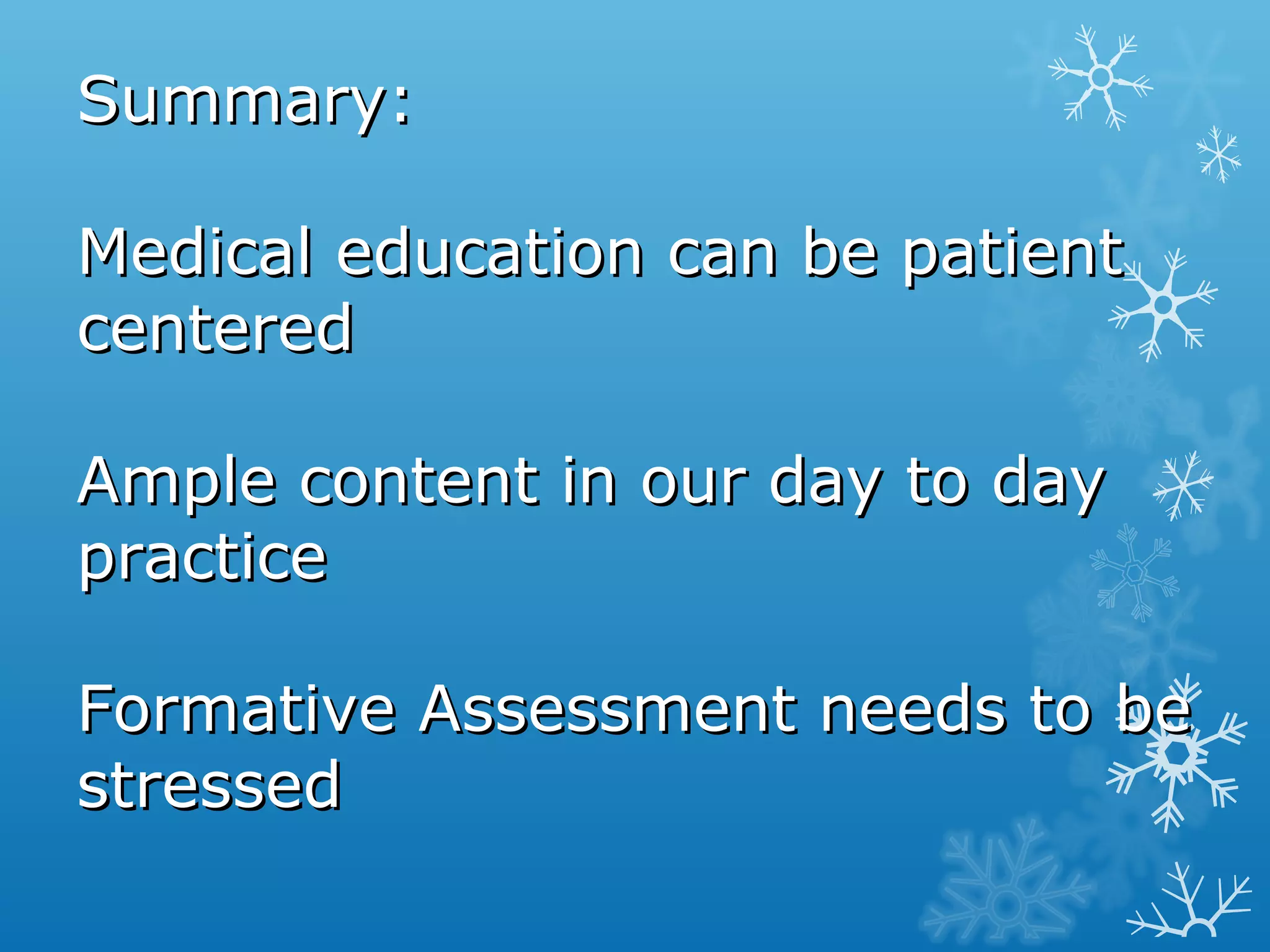 Summary:

Medical education can be patient centered

Ample content in our day to day practice

Formative Assessment needs to be stressed